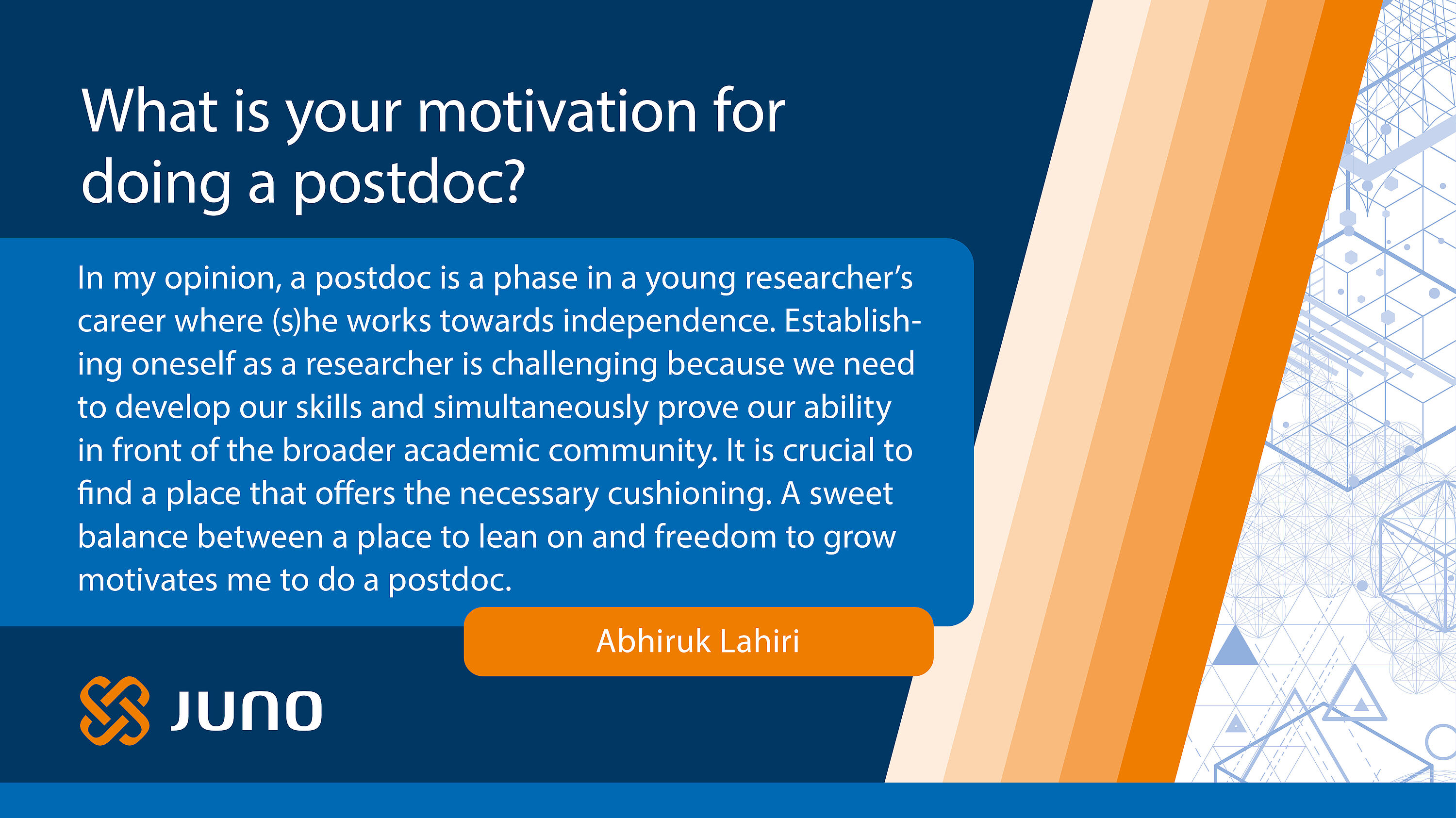 What is your motivation for doing a postdoc?

In my opinion, a postdoc is a phase in a young researcher's career where (s)he works towards independence. Establishing oneself as a researcher is challenging because we need to develop our skills and simultaneously prove our ability in front of the broader academic community. It is crucial to find a place that offers the necessary cushioning. A sweet balance between a place to lean on and freedom to grow motivates me to do a postdoc.

Abhiruk Lahiri

JUNO